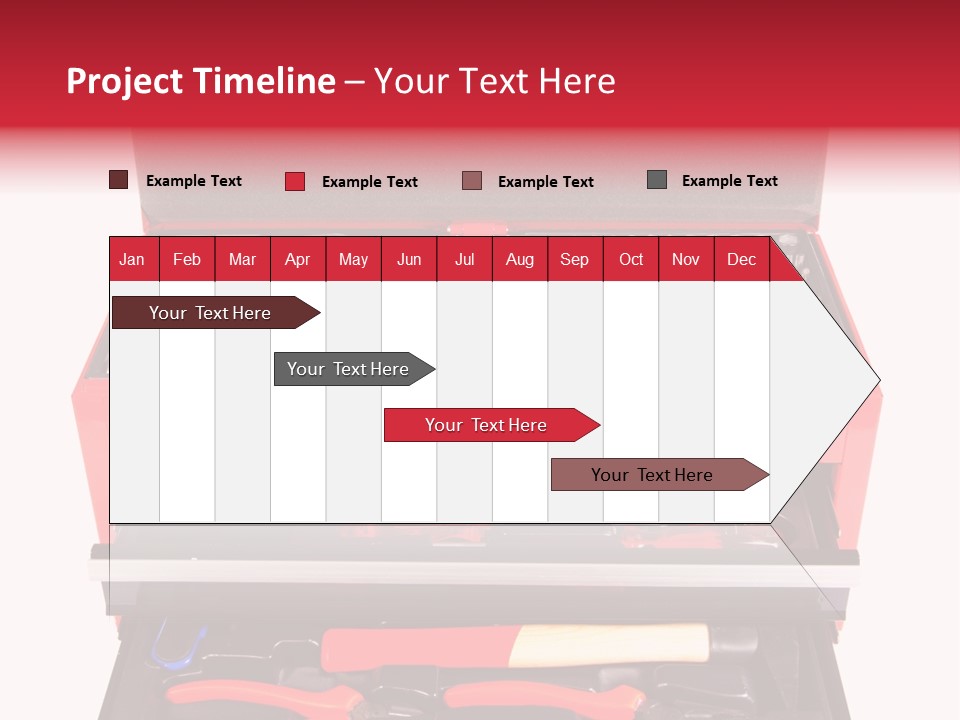 Project Timeline – Your Text Here

Example Text
Example Text
Example Text
Example Text

| Jan | Feb | Mar | Apr | May | Jun | Jul | Aug | Sep | Oct | Nov | Dec |
|---|---|---|---|---|---|---|---|---|---|---|---|

Your Text Here
Your Text Here
Your Text Here
Your Text Here